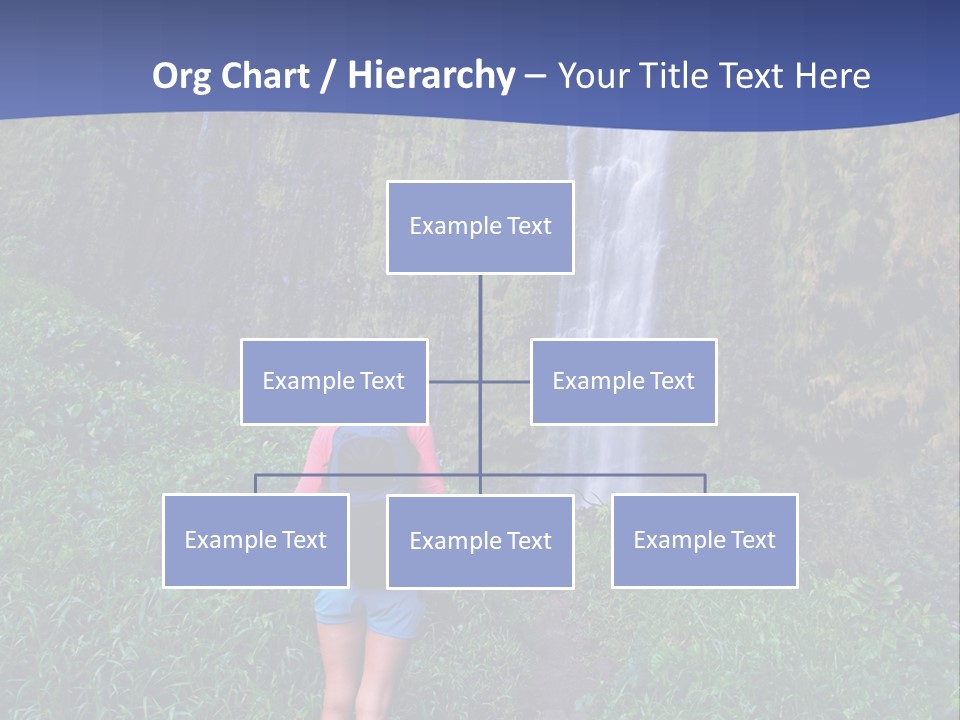 Org Chart / Hierarchy – Your Title Text Here

Example Text

Example Text

Example Text

Example Text

Example Text

Example Text